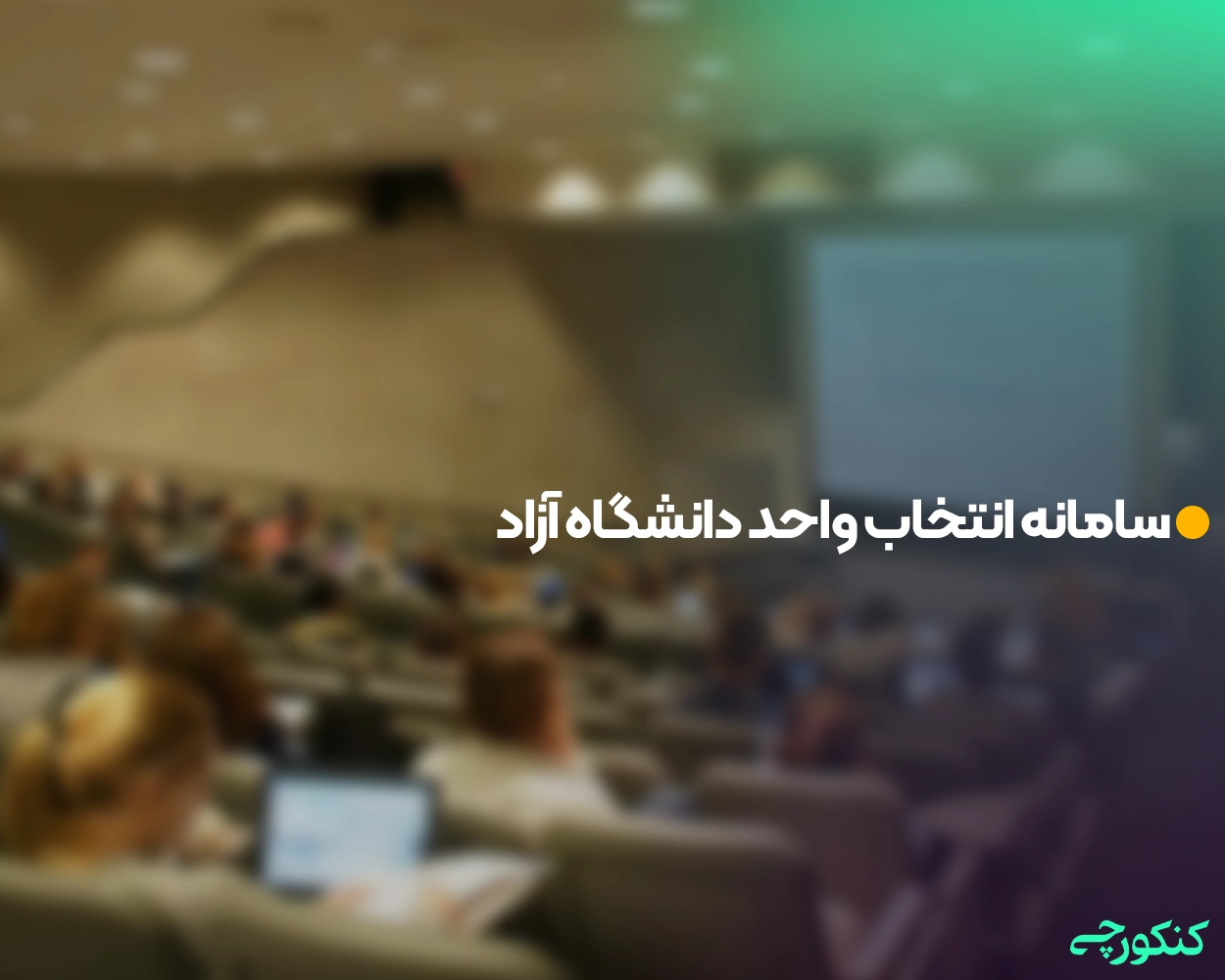 سامانه انتخاب واحد دانشگاه آزاد

کنکورچی